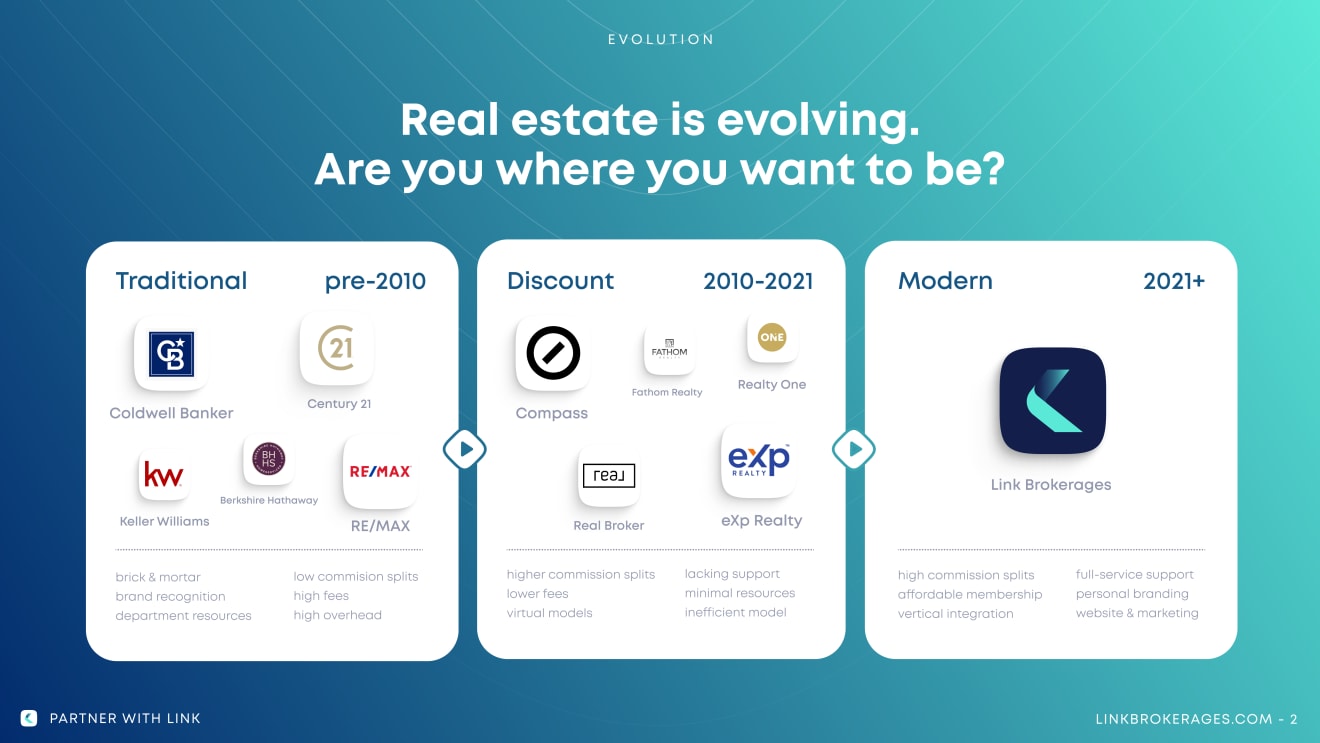 EVOLUTION

Real estate is evolving.
Are you where you want to be?

Traditional pre-2010

CB
Coldwell Banker

21
Century 21

kw
Keller Williams

BH HS
Berkshire Hathaway

RE/MAX
RE/MAX

brick & mortar
brand recognition
department resources

low commision splits
high fees
high overhead

Discount 2010-2021

Compass

FATHOM
Fathom Realty

ONE
Realty One

real
Real Broker

eXp REALTY
eXp Realty

higher commission splits
lower fees
virtual models

lacking support
minimal resources
inefficient model

Modern 2021+

Link Brokerages

high commission splits
affordable membership
vertical integration

full-service support
personal branding
website & marketing

PARTNER WITH LINK

LINKBROKERAGES.COM - 2